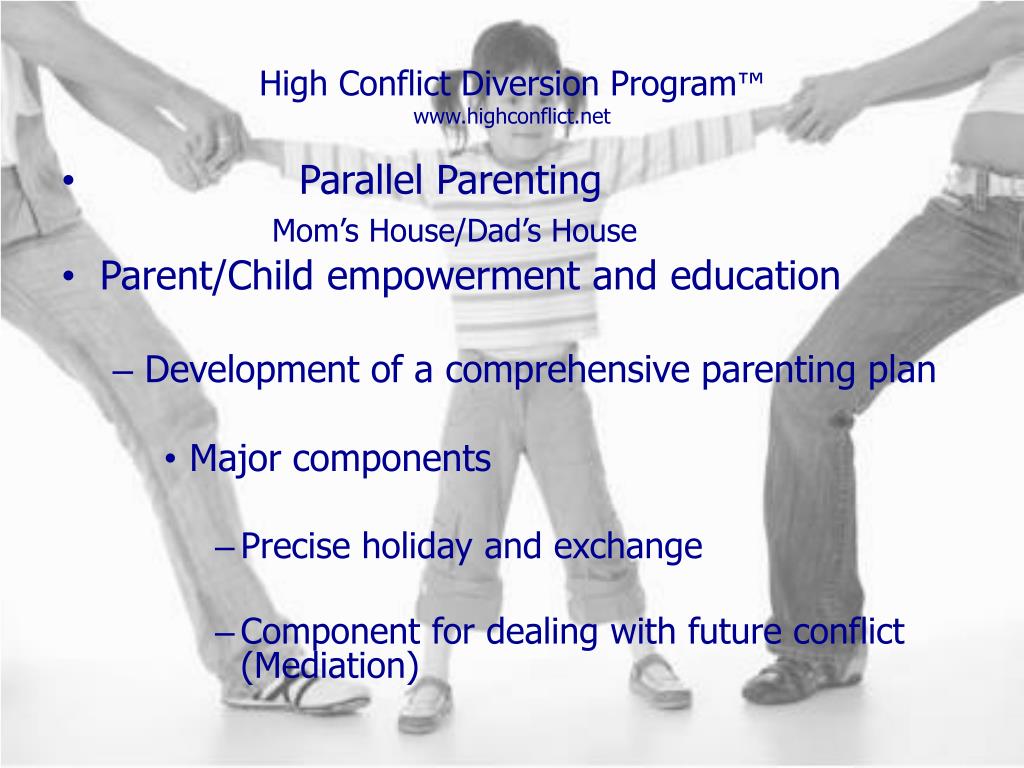 High Conflict Diversion Program™
www.highconflict.net

• Parallel Parenting

Mom’s House/Dad’s House

• Parent/Child empowerment and education

– Development of a comprehensive parenting plan

• Major components

– Precise holiday and exchange

– Component for dealing with future conflict (Mediation)